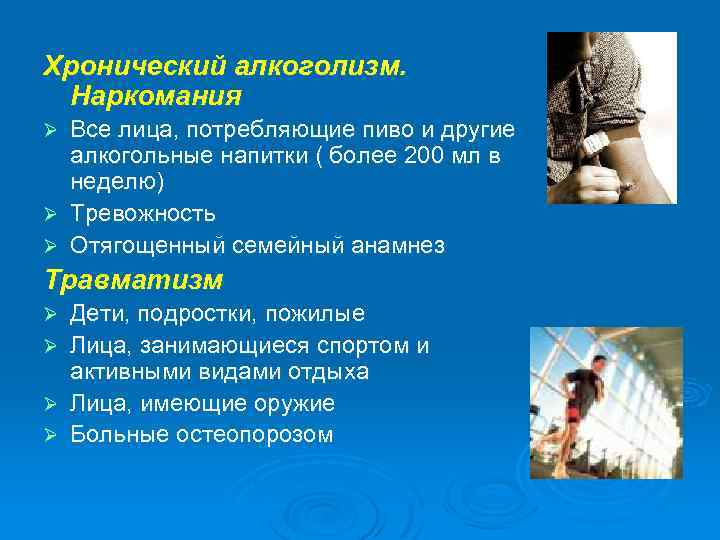 Хронический алкоголизм. Наркомания

➢ Все лица, потребляющие пиво и другие алкогольные напитки ( более 200 мл в неделю)
➢ Тревожность
➢ Отягощенный семейный анамнез

Травматизм

➢ Дети, подростки, пожилые
➢ Лица, занимающиеся спортом и активными видами отдыха
➢ Лица, имеющие оружие
➢ Больные остеопорозом